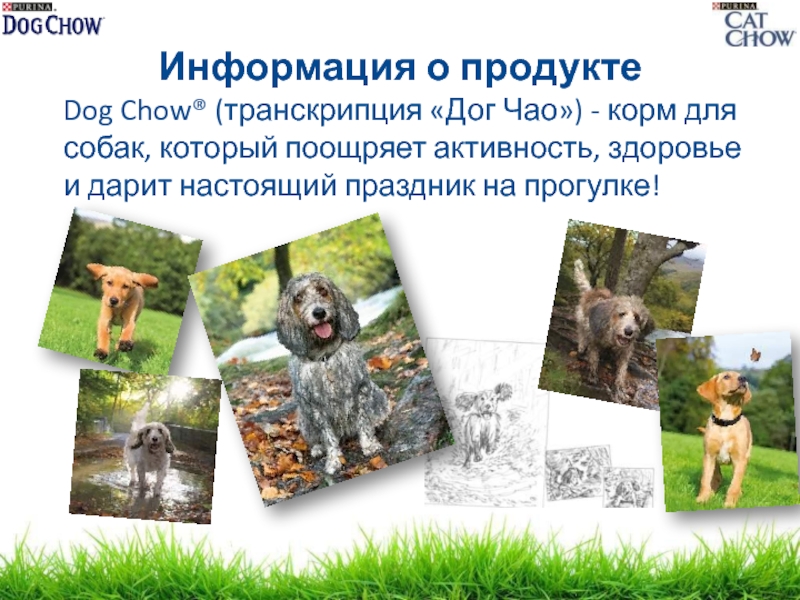 PURINA DOG CHOW

PURINA CAT CHOW

Информация о продукте

Dog Chow® (транскрипция «Дог Чао») - корм для собак, который поощряет активность, здоровье и дарит настоящий праздник на прогулке!